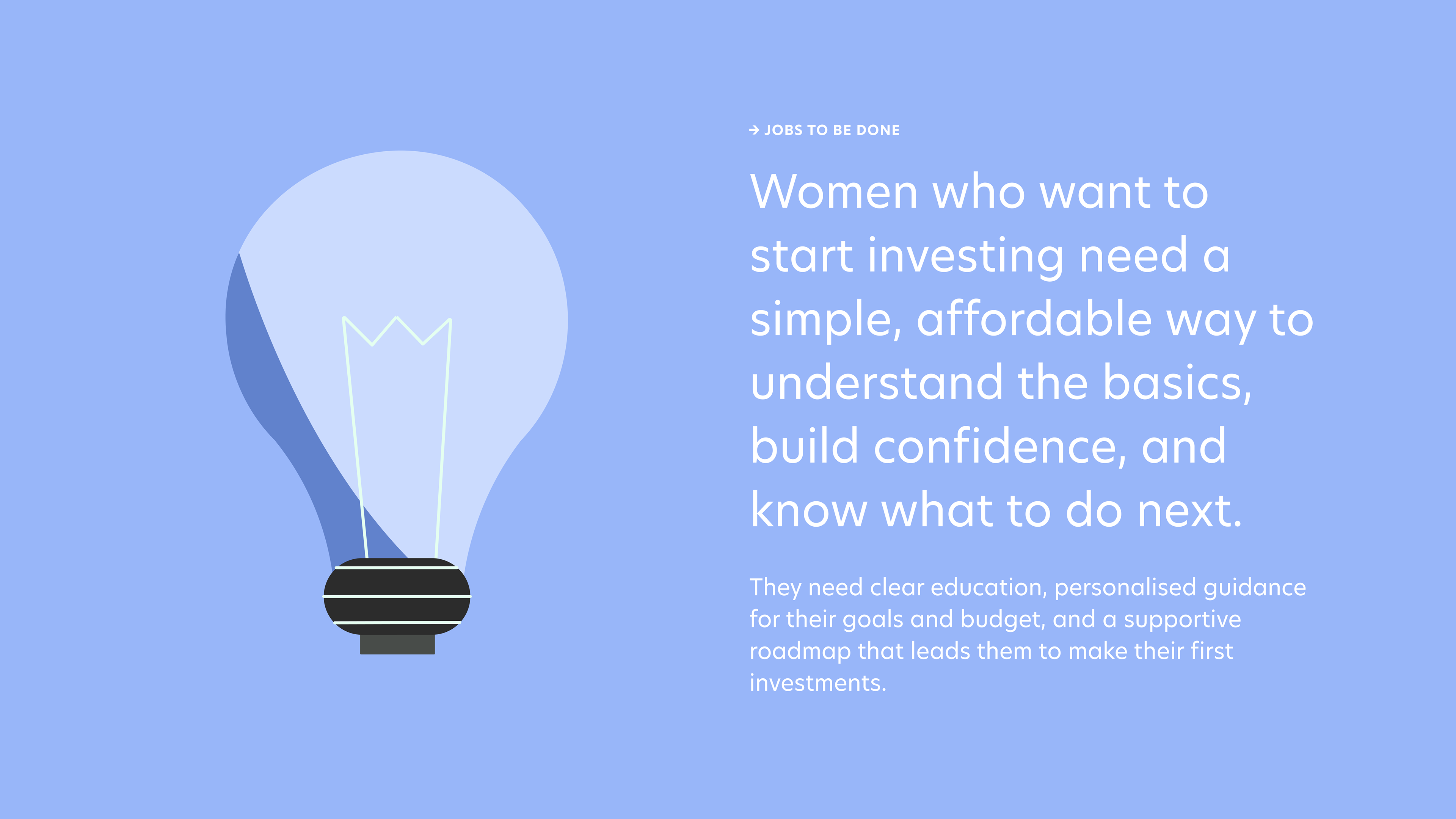 → JOBS TO BE DONE

Women who want to start investing need a simple, affordable way to understand the basics, build confidence, and know what to do next.

They need clear education, personalised guidance for their goals and budget, and a supportive roadmap that leads them to make their first investments.